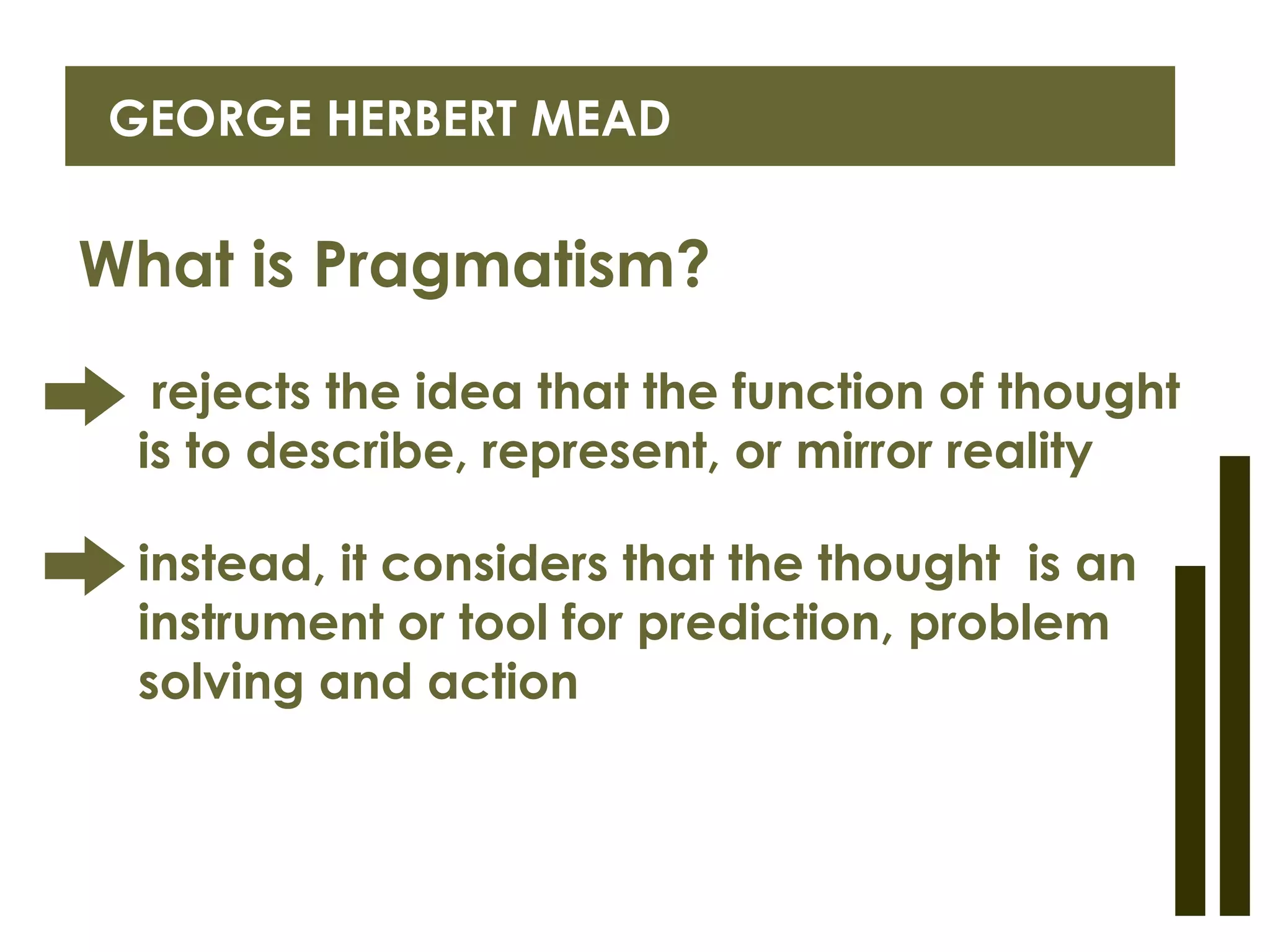 GEORGE HERBERT MEAD

What is Pragmatism?

rejects the idea that the function of thought is to describe, represent, or mirror reality

instead, it considers that the thought is an instrument or tool for prediction, problem solving and action